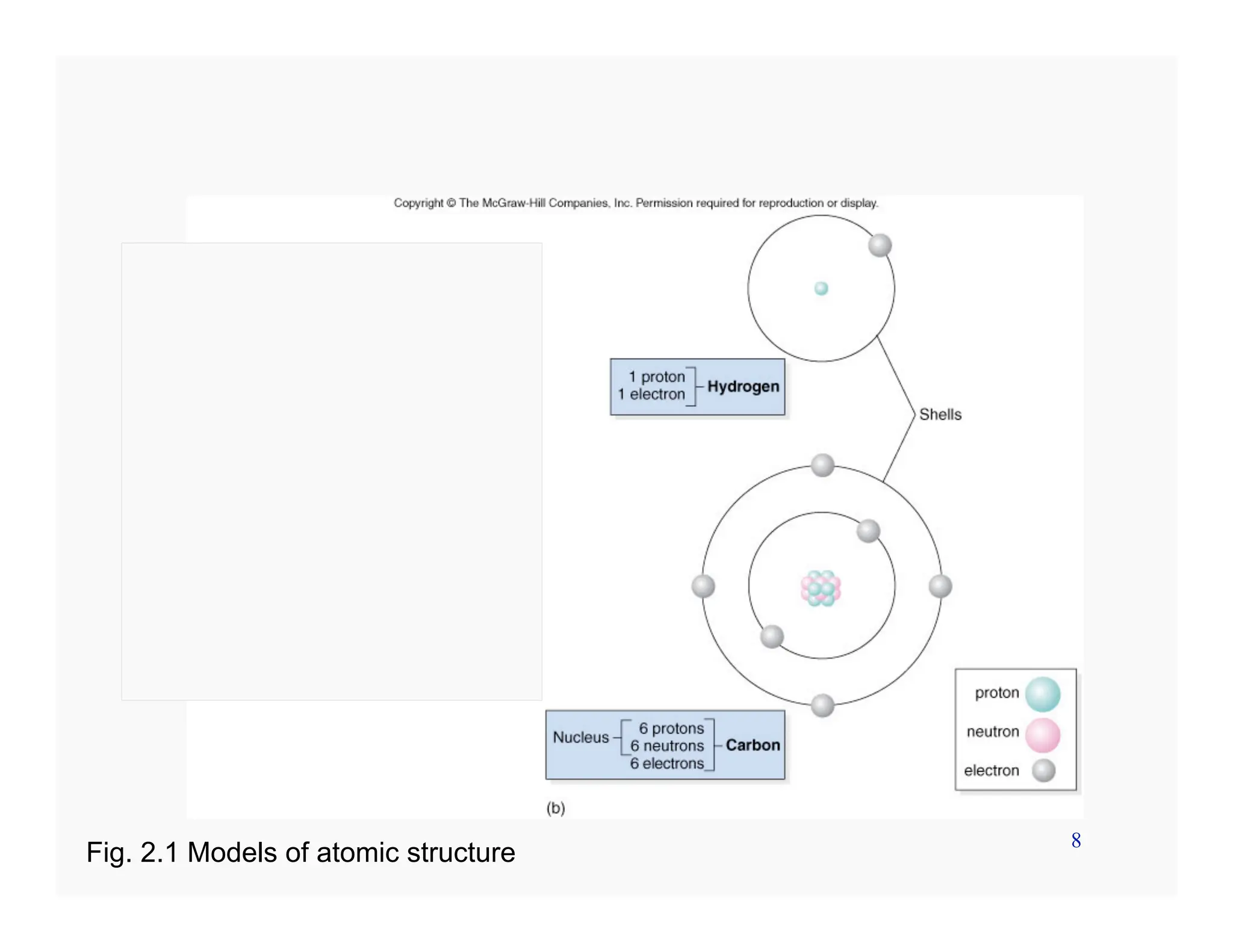 Copyright © The McGraw-Hill Companies, Inc. Permission required for reproduction or display.

1 proton
1 electron
Hydrogen

Shells

Nucleus
6 protons
6 neutrons
6 electrons
Carbon

proton
neutron
electron

(b)

Fig. 2.1 Models of atomic structure

8